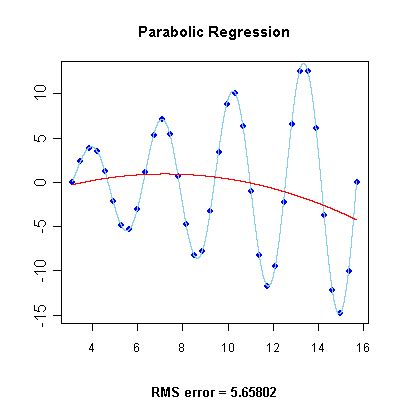 Parabolic Regression

10
5
0
-5
-10
-15

4
6
8
10
12
14
16

RMS error = 5.65802